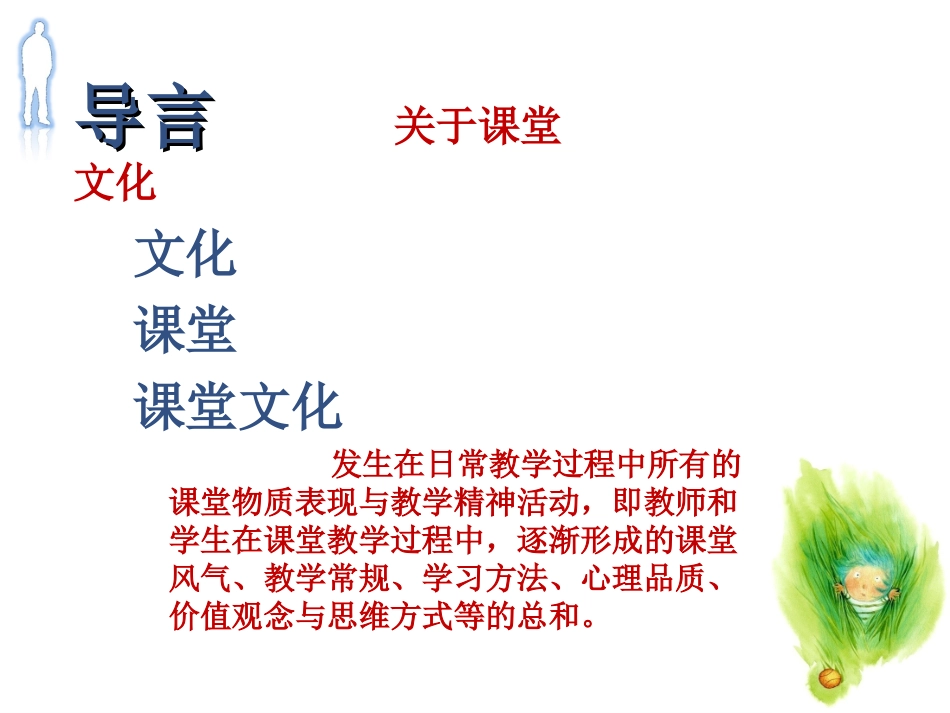 导言 关于课堂文化

文化

课堂

课堂文化

发生在日常教学过程中所有的课堂物质表现与教学精神活动，即教师和学生在课堂教学过程中，逐渐形成的课堂风气、教学常规、学习方法、心理品质、价值观念与思维方式等的总和。